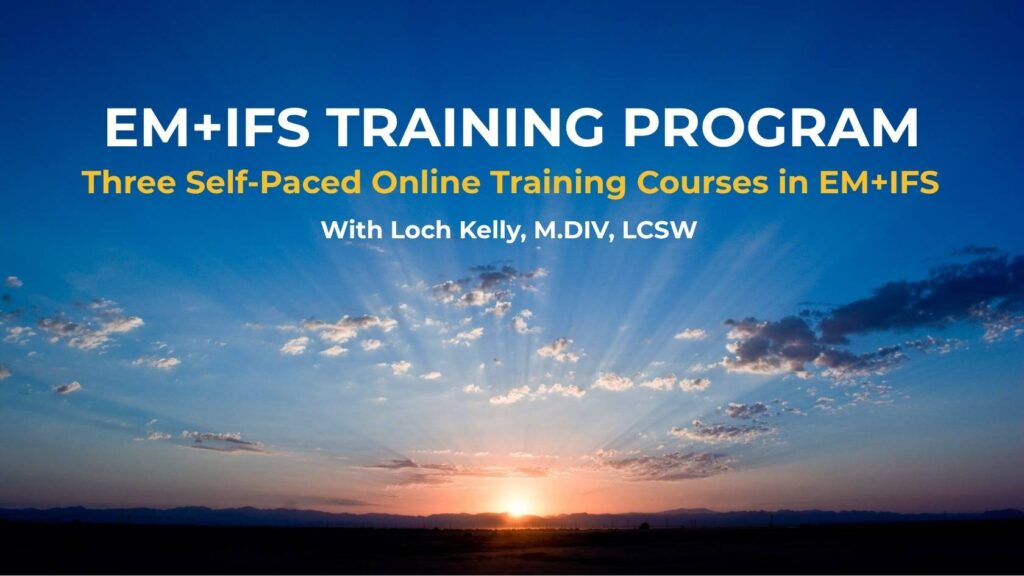 EM+IFS TRAINING PROGRAM

Three Self-Paced Online Training Courses in EM+IFS

With Loch Kelly, M.DIV, LCSW